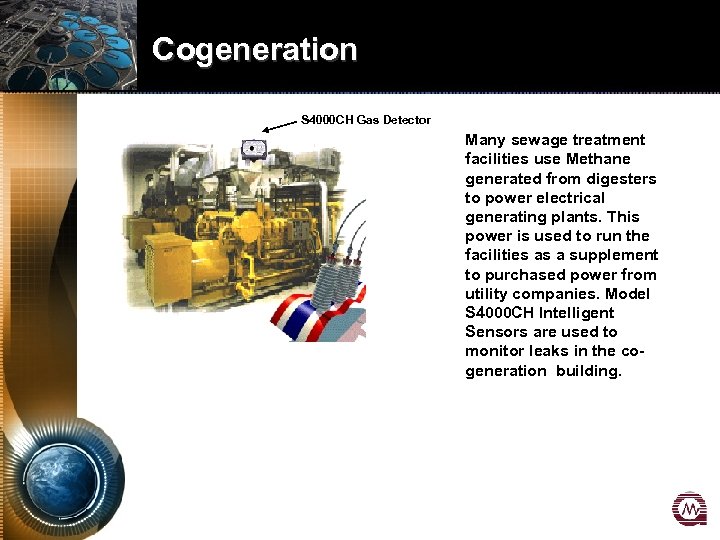 Cogeneration

S4000CH Gas Detector

Many sewage treatment facilities use Methane generated from digesters to power electrical generating plants. This power is used to run the facilities as a supplement to purchased power from utility companies. Model S4000CH Intelligent Sensors are used to monitor leaks in the co-generation building.